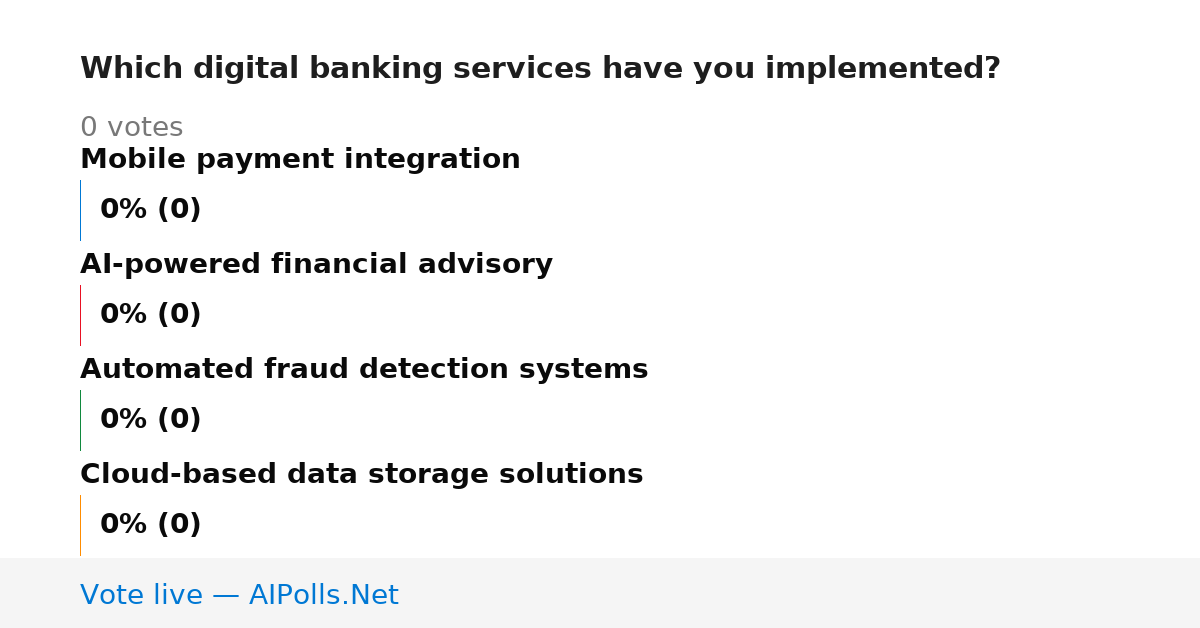 Which digital banking services have you implemented?

0 votes

Mobile payment integration

0% (0)

AI-powered financial advisory

0% (0)

Automated fraud detection systems

0% (0)

Cloud-based data storage solutions

0% (0)

Vote live — AIPolls.Net